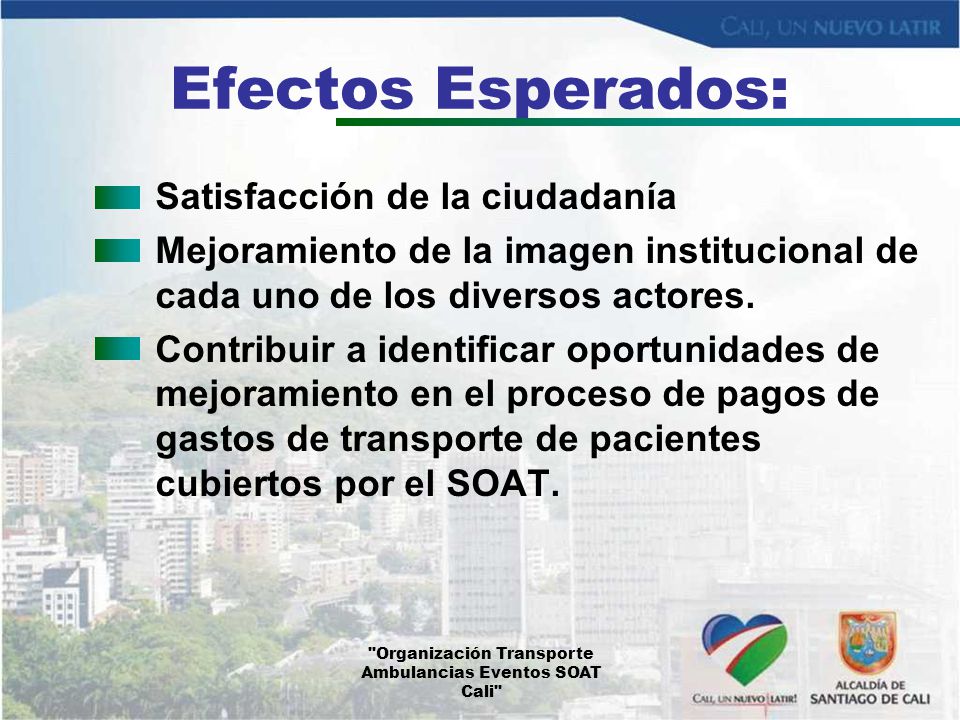 CALI, UN NUEVO LATIR

Efectos Esperados:

Satisfacción de la ciudadanía

Mejoramiento de la imagen institucional de cada uno de los diversos actores.

Contribuir a identificar oportunidades de mejoramiento en el proceso de pagos de gastos de transporte de pacientes cubiertos por el SOAT.

"Organización Transporte Ambulancias Eventos SOAT Cali"

CALI, UN NUEVO LATIR!

ALCALDÍA DE SANTIAGO DE CALI